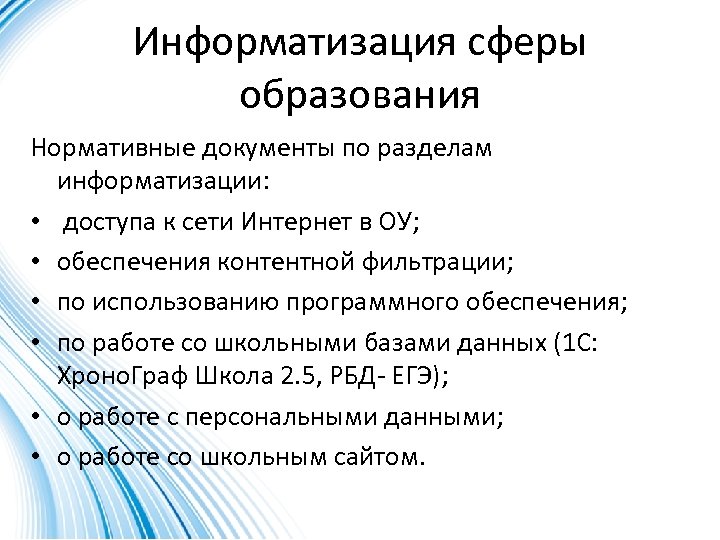 Информатизация сферы образования

Нормативные документы по разделам информатизации:

• доступа к сети Интернет в ОУ;
• обеспечения контентной фильтрации;
• по использованию программного обеспечения;
• по работе со школьными базами данных (1С: ХроноГраф Школа 2.5, РБД- ЕГЭ);
• о работе с персональными данными;
• о работе со школьным сайтом.